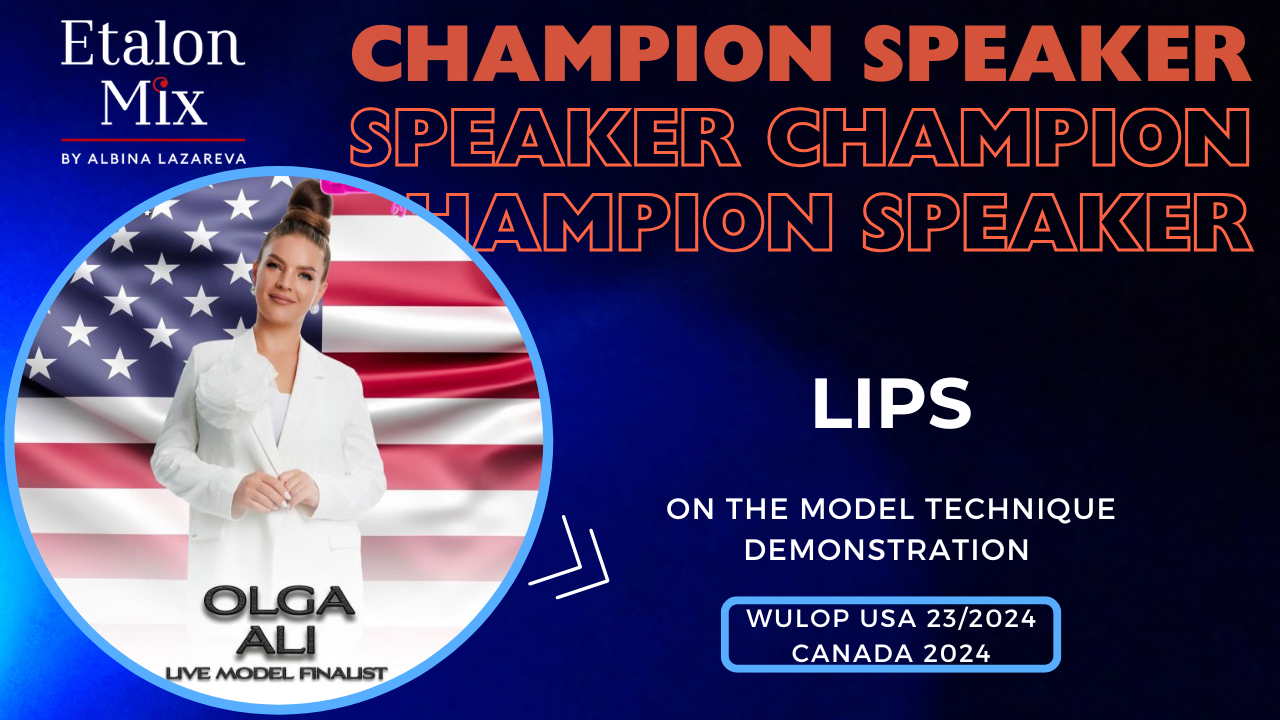 Etalon Mix
BY ALBINA LAZAREVA

CHAMPION SPEAKER
SPEAKER CHAMPION
HAMPION SPEAKER

OLGA ALI
LIVE MODEL FINALIST

LIPS

ON THE MODEL TECHNIQUE DEMONSTRATION

WULOP USA 23/2024
CANADA 2024